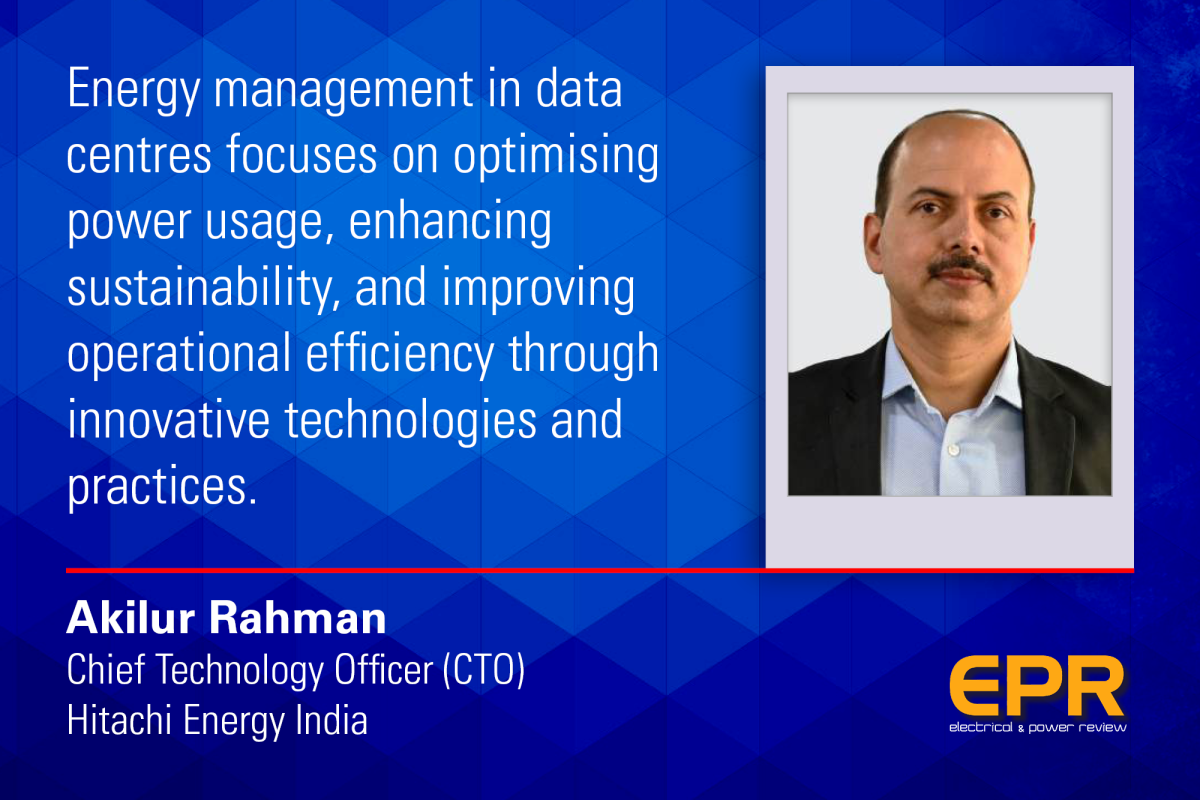 Energy management in data centres focuses on optimising power usage, enhancing sustainability, and improving operational efficiency through innovative technologies and practices.

Akilur Rahman
Chief Technology Officer (CTO)
Hitachi Energy India

EPR
electrical & power review